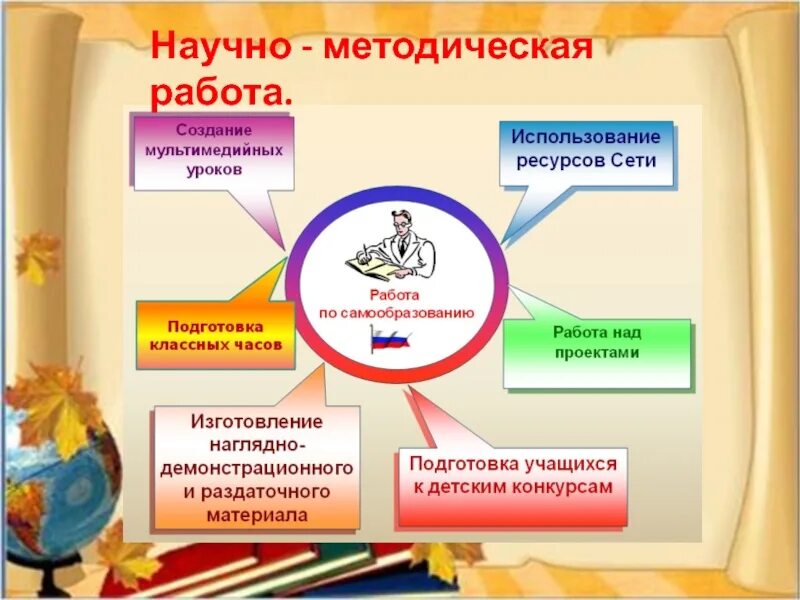 Научно - методическая работа.

Создание мультимедийных уроков

Использование ресурсов Сети

Работа по самообразованию

Подготовка классных часов

Работа над проектами

Изготовление наглядно-демонстрационного и раздаточного материала

Подготовка учащихся к детским конкурсам